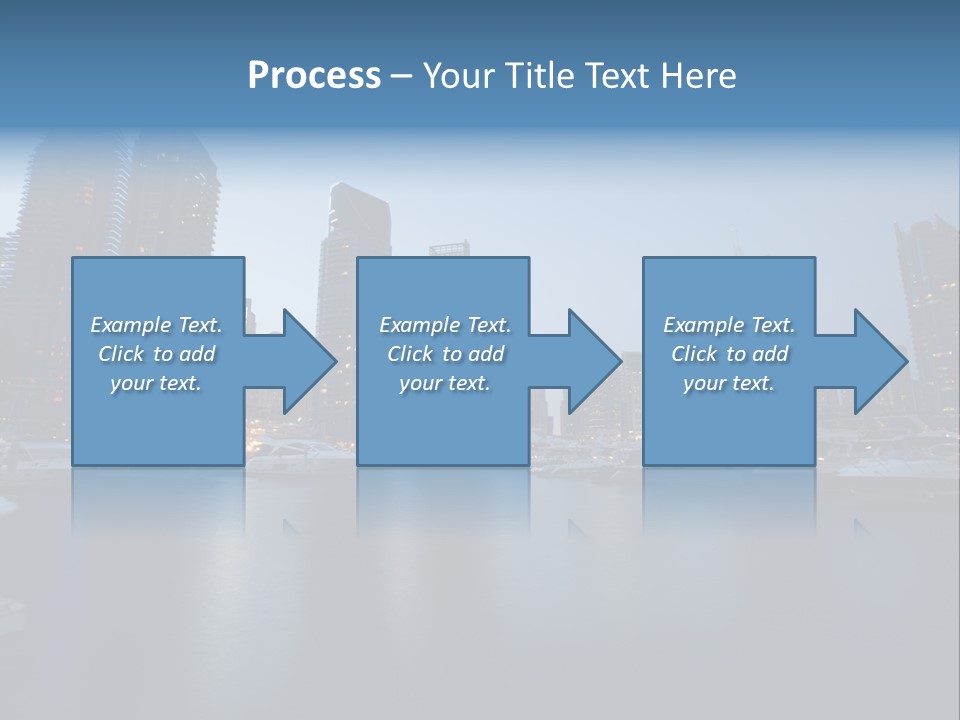 Process – Your Title Text Here

Example Text. Click to add your text.

Example Text. Click to add your text.

Example Text. Click to add your text.